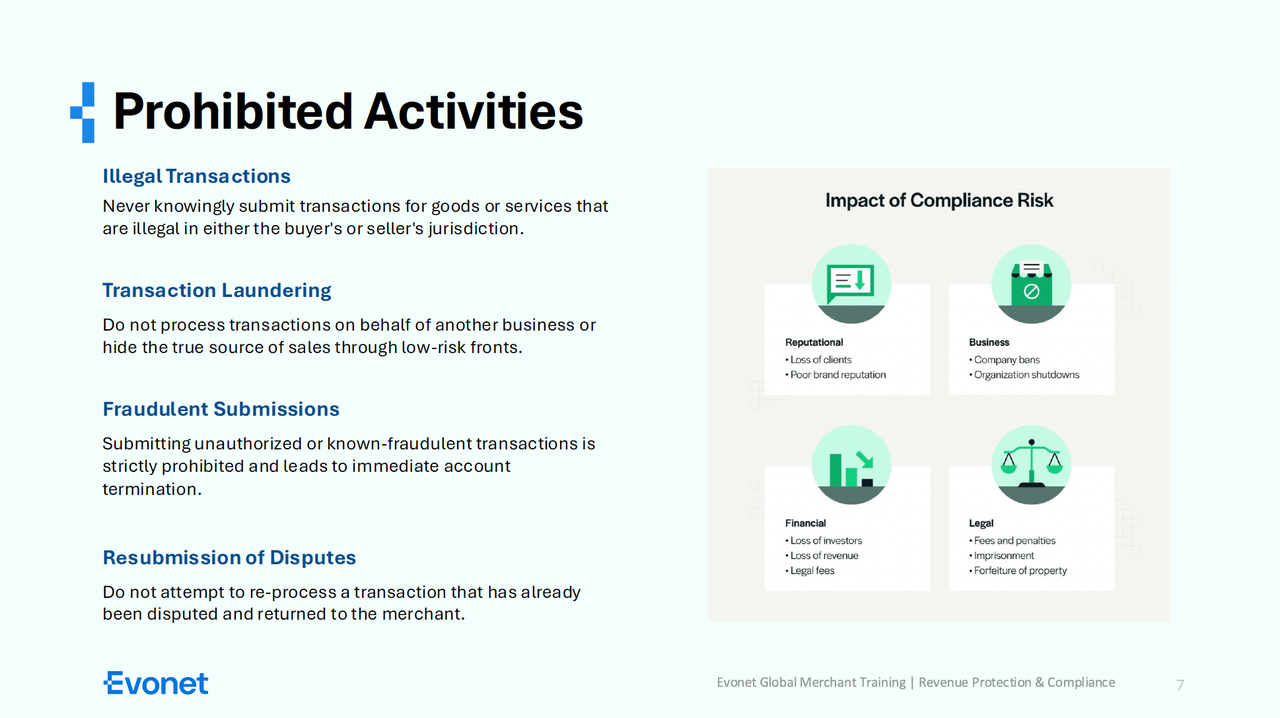 Prohibited Activities

Illegal Transactions

Never knowingly submit transactions for goods or services that are illegal in either the buyer's or seller's jurisdiction.

Transaction Laundering

Do not process transactions on behalf of another business or hide the true source of sales through low-risk fronts.

Fraudulent Submissions

Submitting unauthorized or known-fraudulent transactions is strictly prohibited and leads to immediate account termination.

Resubmission of Disputes

Do not attempt to re-process a transaction that has already been disputed and returned to the merchant.

Impact of Compliance Risk

Reputational
• Loss of clients
• Poor brand reputation

Business
• Company bans
• Organization shutdowns

Financial
• Loss of investors
• Loss of revenue
• Legal fees

Legal
• Fees and penalties
• Imprisonment
• Forfeiture of property

Evonet

Evonet Global Merchant Training | Revenue Protection & Compliance

7